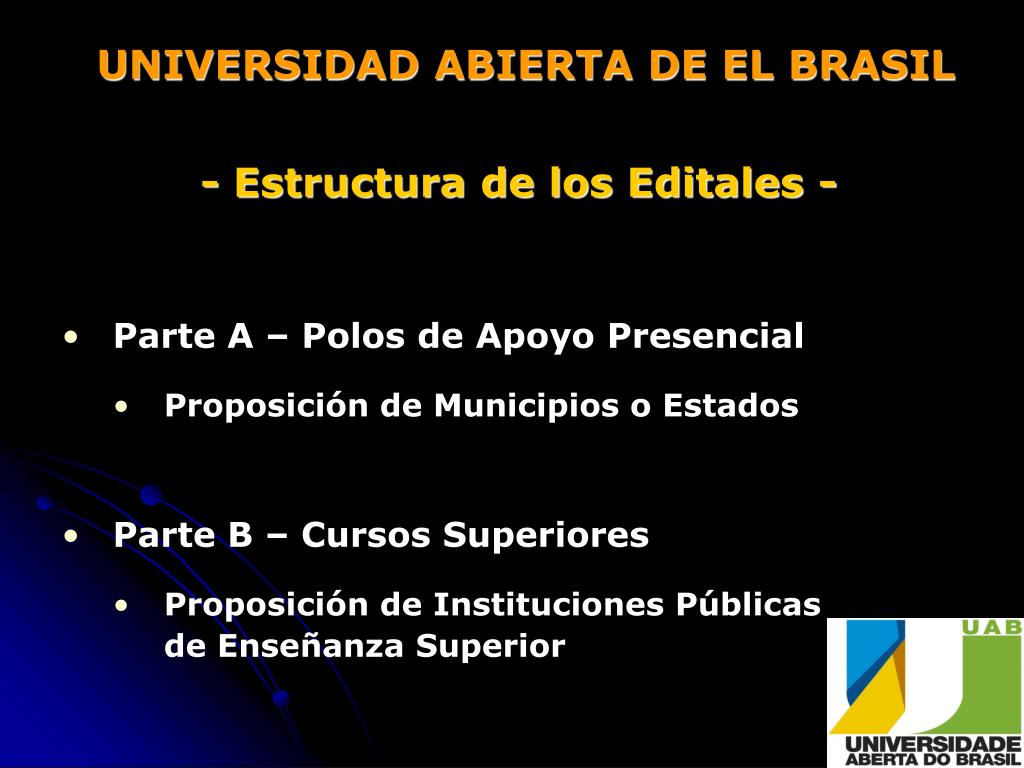 UNIVERSIDAD ABIERTA DE EL BRASIL

- Estructura de los Editales -

• Parte A – Polos de Apoyo Presencial
  • Proposición de Municipios o Estados

• Parte B – Cursos Superiores
  • Proposición de Instituciones Públicas de Enseñanza Superior

UAB
UNIVERSIDADE ABERTA DO BRASIL